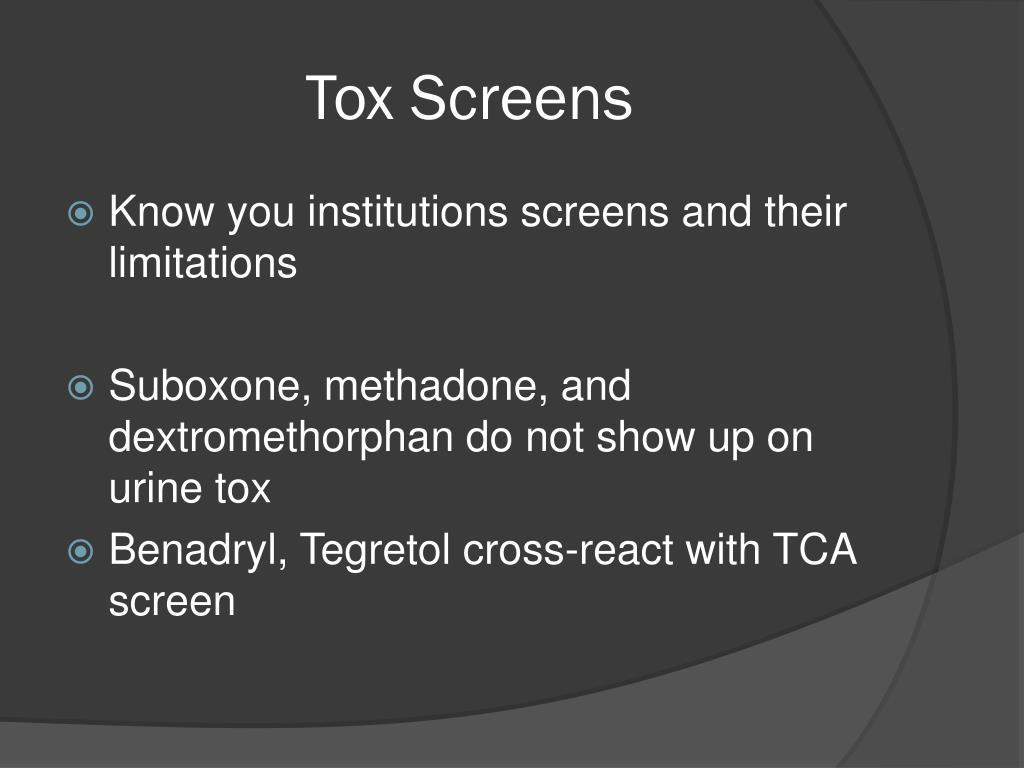 Tox Screens

Know you institutions screens and their limitations

Suboxone, methadone, and dextromethorphan do not show up on urine tox

Benadryl, Tegretol cross-react with TCA screen